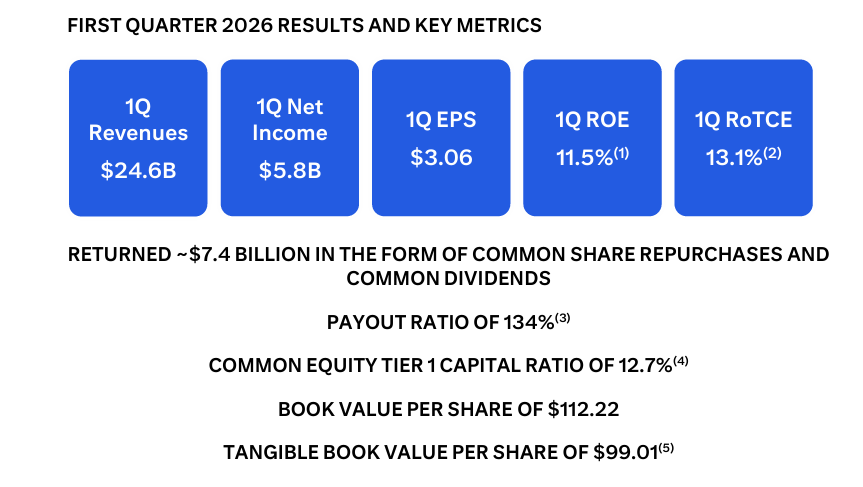 FIRST QUARTER 2026 RESULTS AND KEY METRICS

1Q Revenues
$24.6B

1Q Net Income
$5.8B

1Q EPS
$3.06

1Q ROE
11.5%$^{(1)}$

1Q RoTCE
13.1%$^{(2)}$

RETURNED ~$7.4 BILLION IN THE FORM OF COMMON SHARE REPURCHASES AND COMMON DIVIDENDS

PAYOUT RATIO OF 134%$^{(3)}$

COMMON EQUITY TIER 1 CAPITAL RATIO OF 12.7%$^{(4)}$

BOOK VALUE PER SHARE OF $112.22

TANGIBLE BOOK VALUE PER SHARE OF $99.01$^{(5)}$